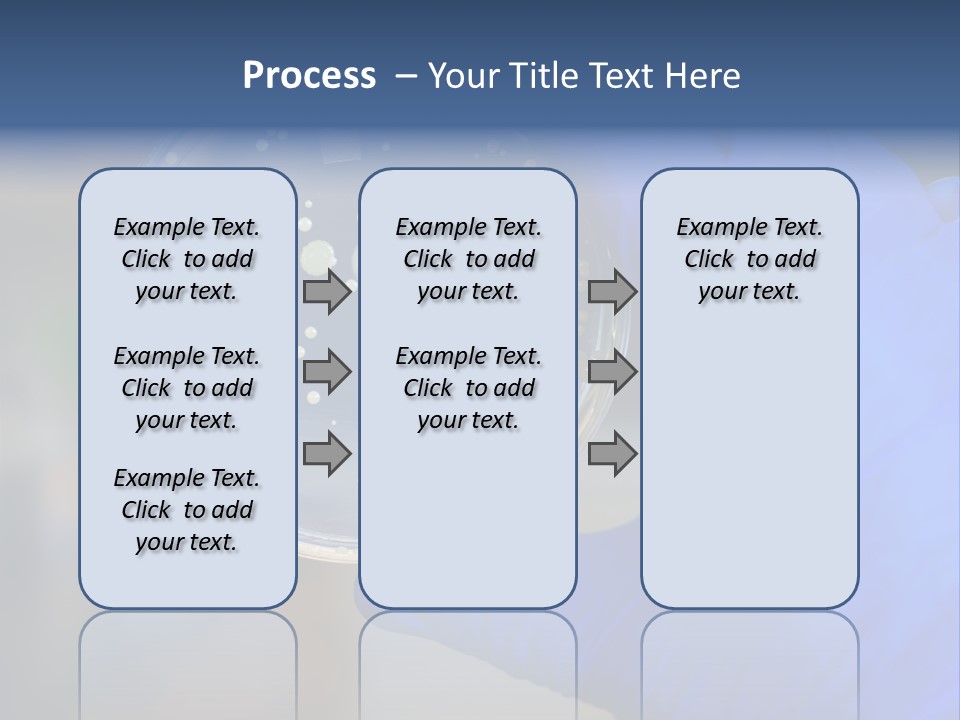 Process – Your Title Text Here

Example Text. Click to add your text.

Example Text. Click to add your text.

Example Text. Click to add your text.

Example Text. Click to add your text.

Example Text. Click to add your text.

Example Text. Click to add your text.